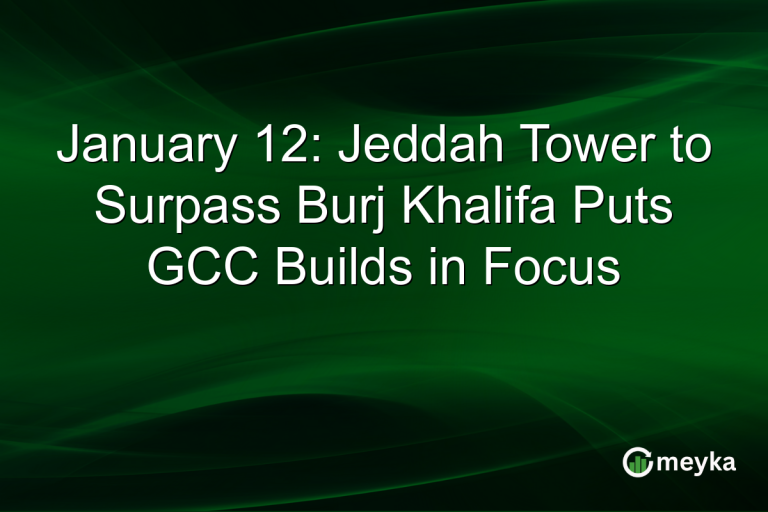 January 12: Jeddah Tower to Surpass Burj Khalifa Puts GCC Builds in Focus

meyka